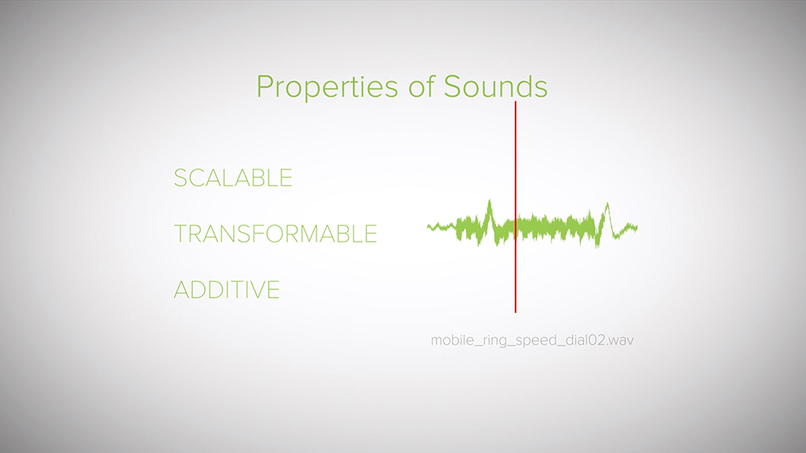 Properties of Sounds

SCALABLE

TRANSFORMABLE

ADDITIVE

mobile_ring_speed_dial02.wav